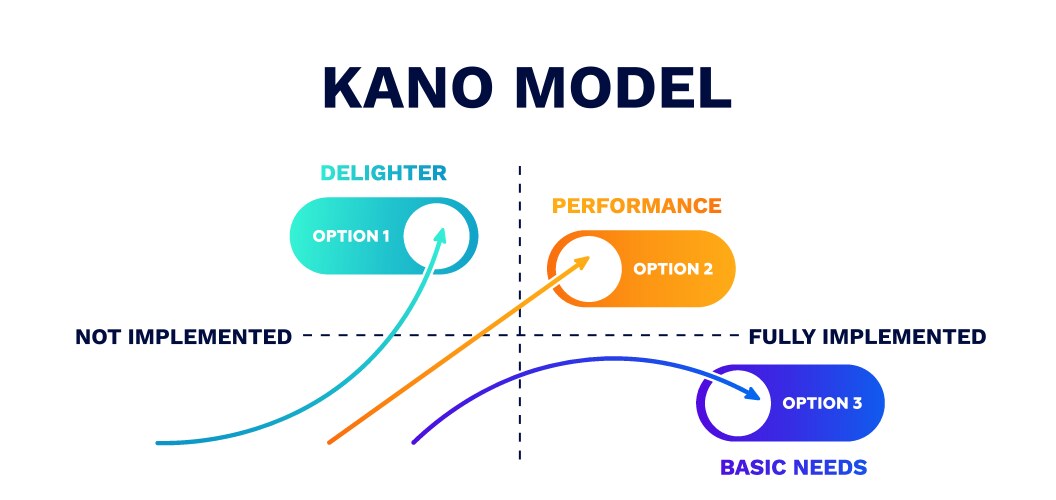 KANO MODEL

DELIGHTER

OPTION 1

PERFORMANCE

OPTION 2

NOT IMPLEMENTED

FULLY IMPLEMENTED

OPTION 3

BASIC NEEDS